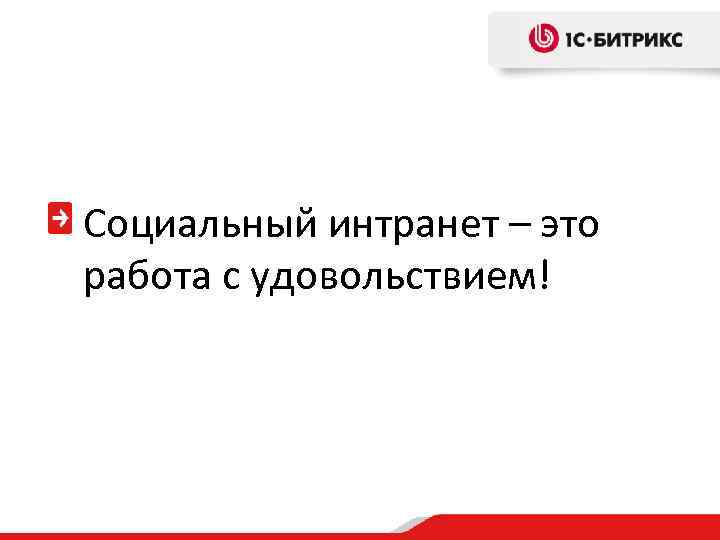 1С·БИТРИКС

Социальный интранет – это работа с удовольствием!